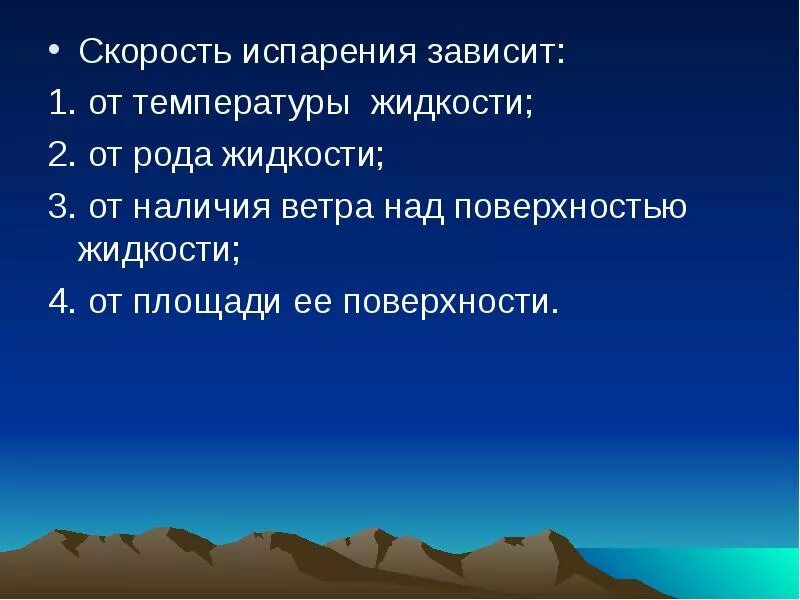 • Скорость испарения зависит:

1. от температуры жидкости;

2. от рода жидкости;

3. от наличия ветра над поверхностью жидкости;

4. от площади ее поверхности.